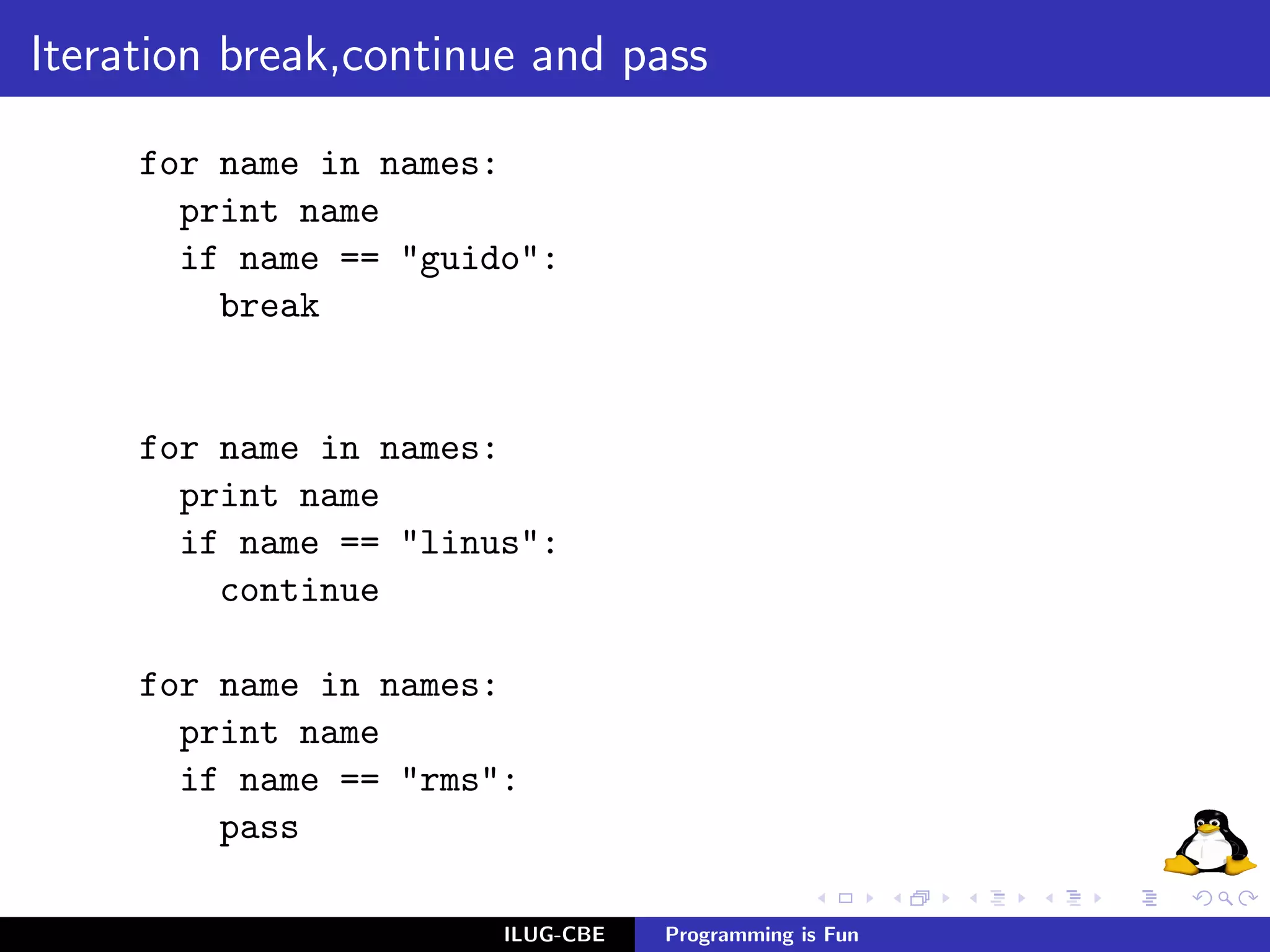 Iteration break,continue and pass

for name in names:
  print name
  if name == "guido":
    break

for name in names:
  print name
  if name == "linus":
    continue

for name in names:
  print name
  if name == "rms":
    pass

ILUG-CBE Programming is Fun